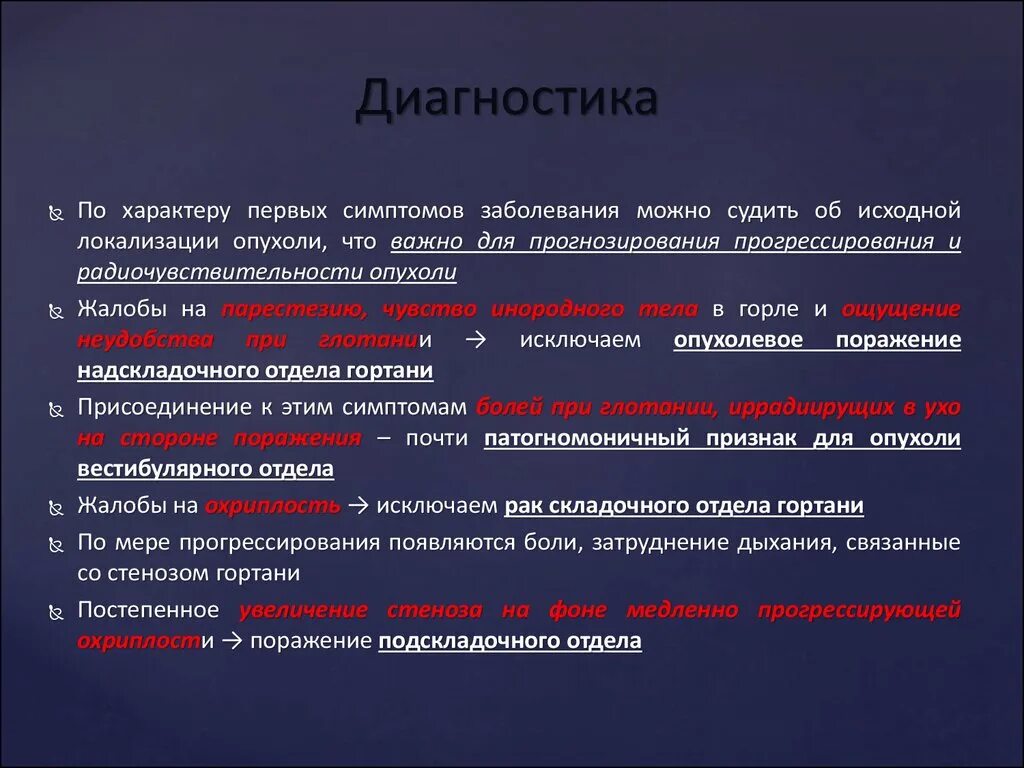 Диагностика

По характеру первых симптомов заболевания можно судить об исходной локализации опухоли, что важно для прогнозирования прогрессирования и радиочувствительности опухоли

Жалобы на парестезию, чувство инородного тела в горле и ощущение неудобства при глотании → исключаем опухолевое поражение надскладочного отдела гортани

Присоединение к этим симптомам болей при глотании, иррадиирущих в ухо на стороне поражения – почти патогномоничный признак для опухоли вестибулярного отдела

Жалобы на охриплость → исключаем рак складочного отдела гортани

По мере прогрессирования появляются боли, затруднение дыхания, связанные со стенозом гортани

Постепенное увеличение стеноза на фоне медленно прогрессирующей охриплости → поражение подскладочного отдела